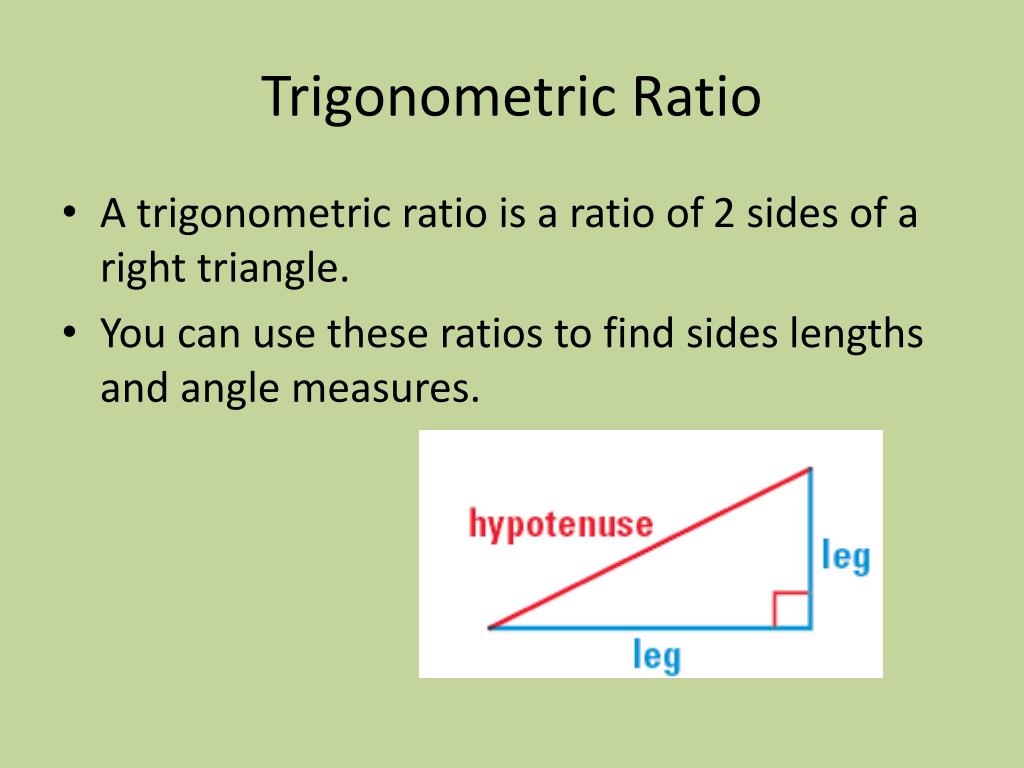 Trigonometric Ratio

• A trigonometric ratio is a ratio of 2 sides of a right triangle.
• You can use these ratios to find sides lengths and angle measures.

hypotenuse
leg
leg